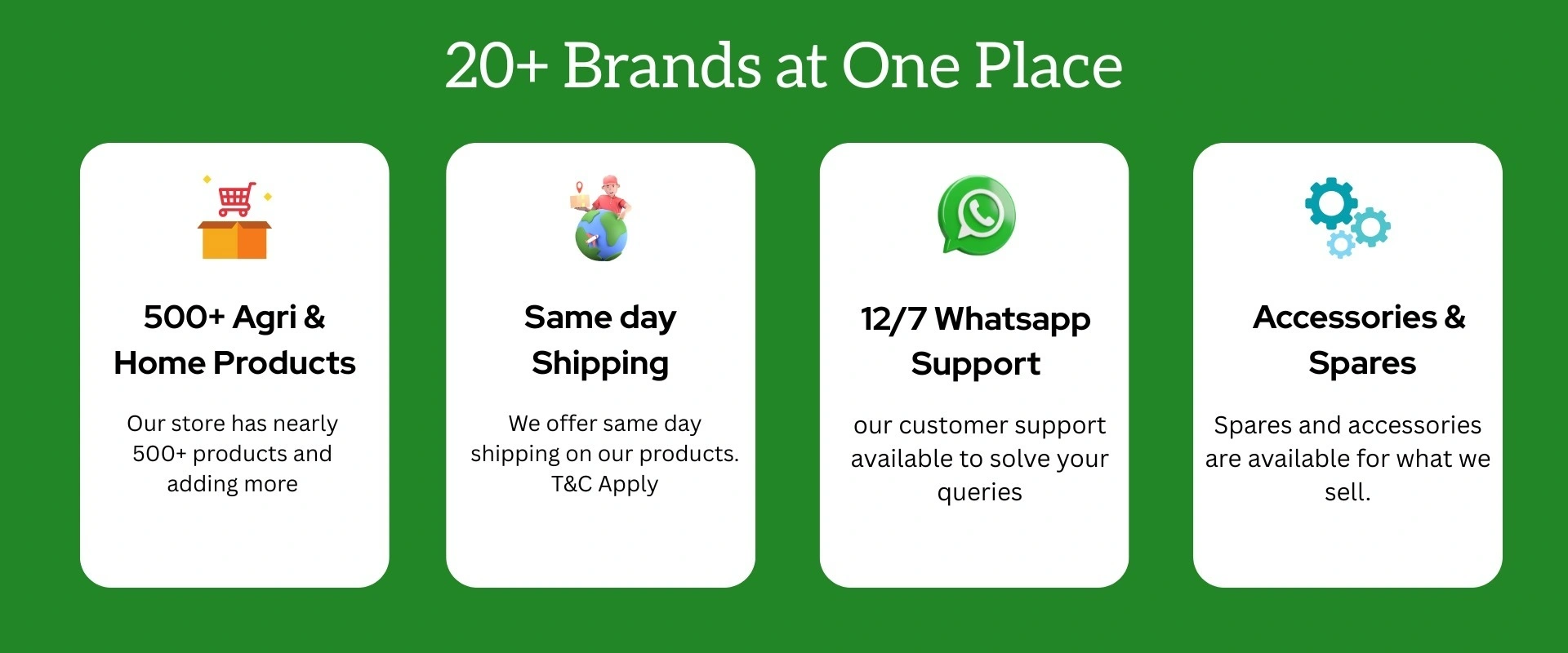 20+ Brands at One Place

500+ Agri & Home Products

Our store has nearly 500+ products and adding more

Same day Shipping

We offer same day shipping on our products. T&C Apply

12/7 Whatsapp Support

our customer support available to solve your queries

Accessories & Spares

Spares and accessories are available for what we sell.